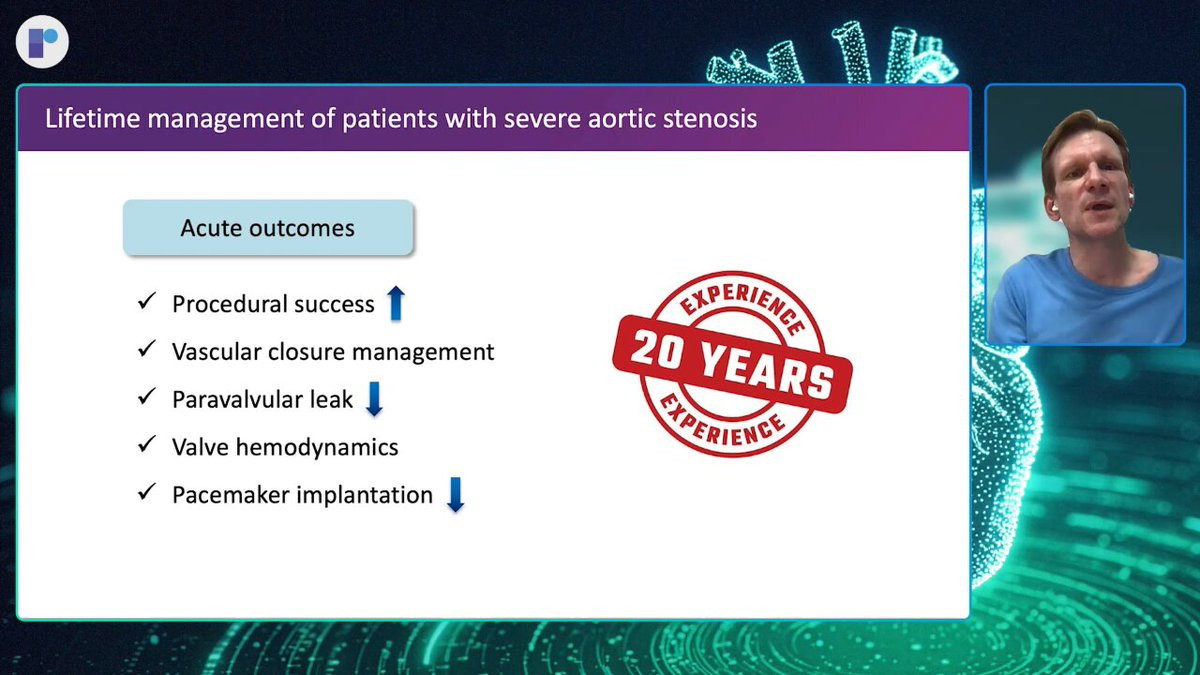 Lifetime management of patients with severe aortic stenosis

Acute outcomes

✓ Procedural success ↑
✓ Vascular closure management
✓ Paravalvular leak ↓
✓ Valve hemodynamics
✓ Pacemaker implantation ↓

EXPERIENCE
20 YEARS
EXPERIENCE